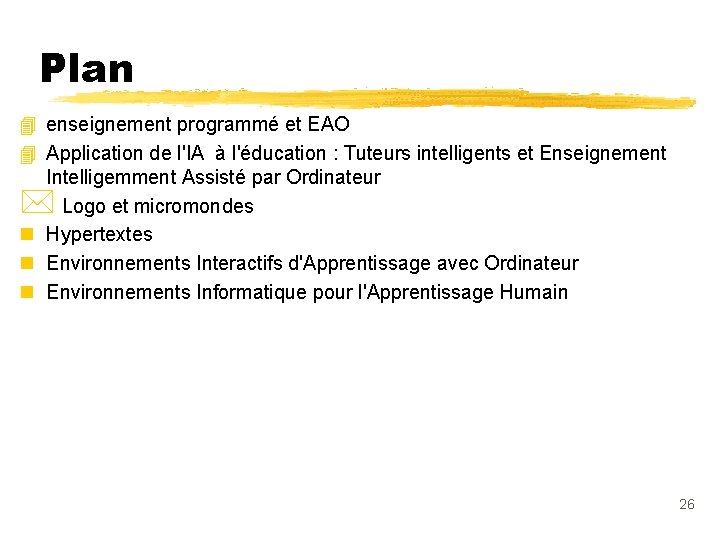 Plan

enseignement programmé et EAO

Application de l'IA à l'éducation : Tuteurs intelligents et Enseignement Intelligemment Assisté par Ordinateur

Logo et micromondes

Hypertextes

Environnements Interactifs d'Apprentissage avec Ordinateur

Environnements Informatique pour l'Apprentissage Humain

26